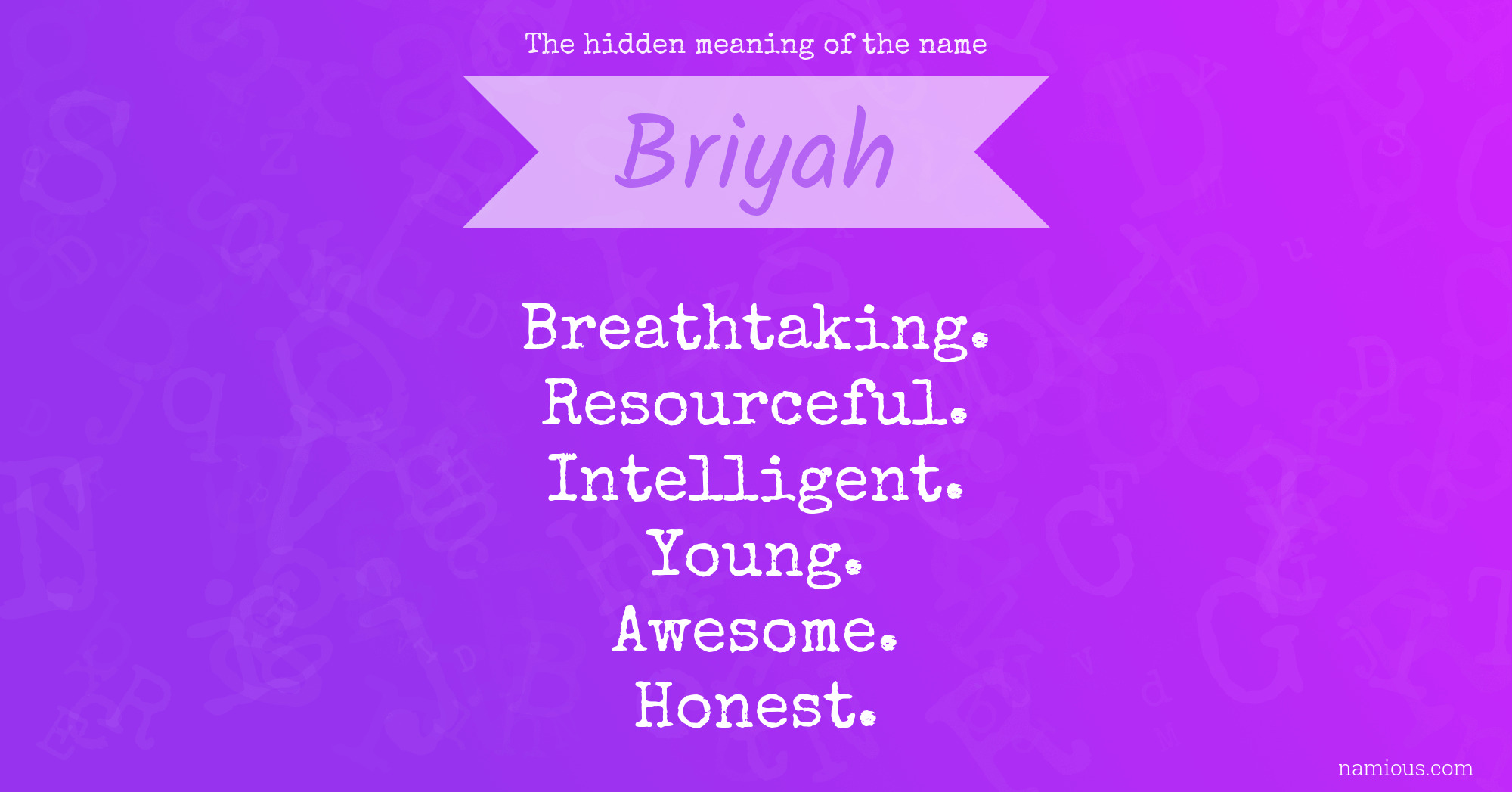 The hidden meaning of the name

Briyah

Breathtaking.
Resourceful.
Intelligent.
Young.
Awesome.
Honest.

namious.com